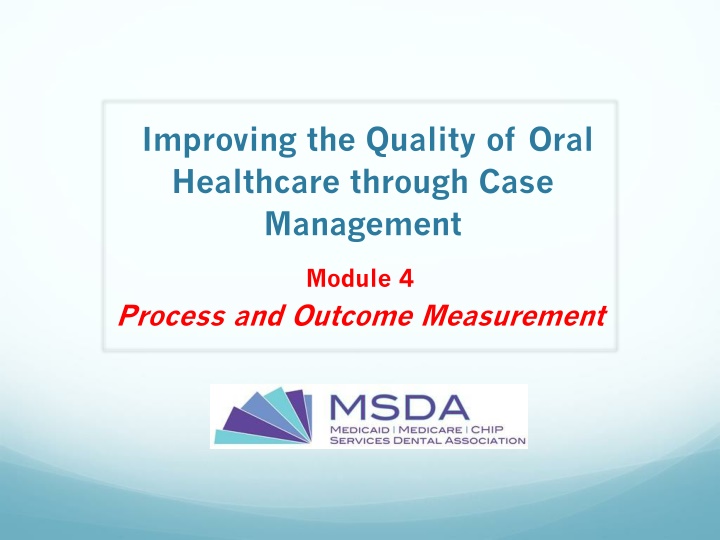 Improving the Quality of Oral Healthcare through Case Management

Module 4

Process and Outcome Measurement

MSDA
MEDICAID | MEDICARE | CHIP
SERVICES DENTAL ASSOCIATION